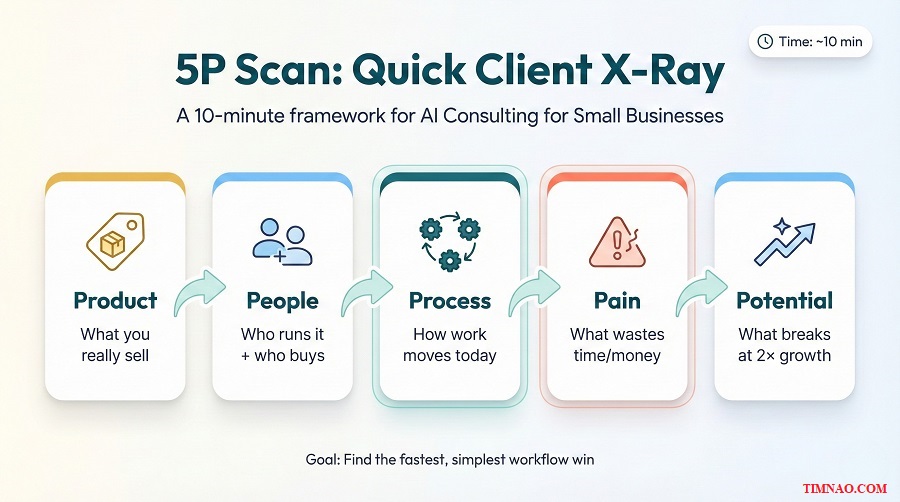 Time: ~10 min

5P Scan: Quick Client X-Ray

A 10-minute framework for AI Consulting for Small Businesses

Product
What you really sell

People
Who runs it + who buys

Process
How work moves today

Pain
What wastes time/money

Potential
What breaks at 2× growth

Goal: Find the fastest, simplest workflow win

TIMNAO.COM